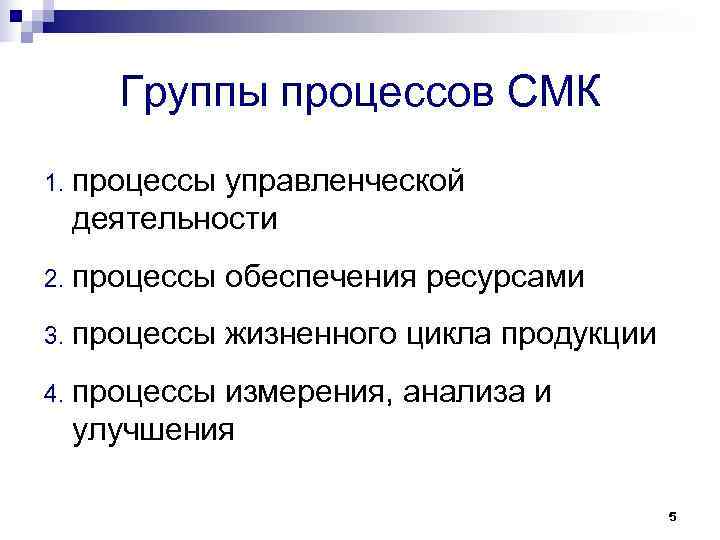 Группы процессов СМК

1. процессы управленческой деятельности

2. процессы обеспечения ресурсами

3. процессы жизненного цикла продукции

4. процессы измерения, анализа и улучшения

5